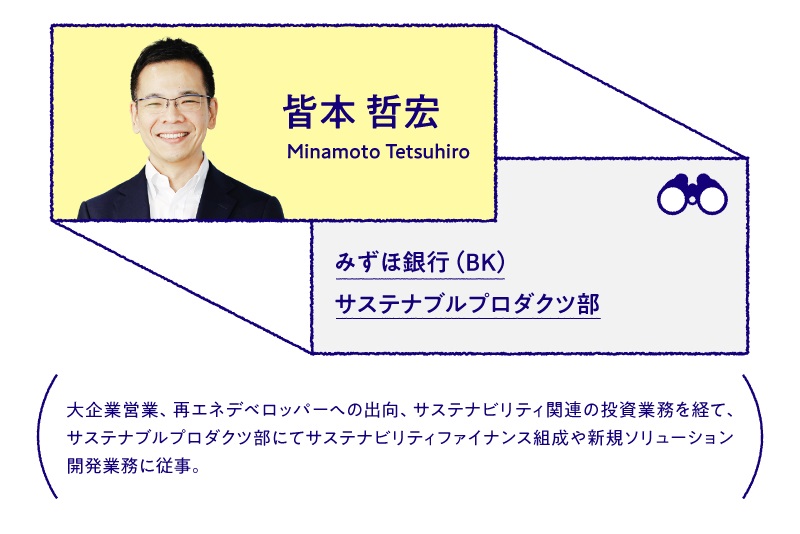 皆本 哲宏
Minamoto Tetsuhiro

みずほ銀行（BK）
サステナブルプロダクツ部

大企業営業、再エネデベロッパーへの出向、サステナビリティ関連の投資業務を経て、サステナブルプロダクツ部にてサステナビリティファイナンス組成や新規ソリューション開発業務に従事。